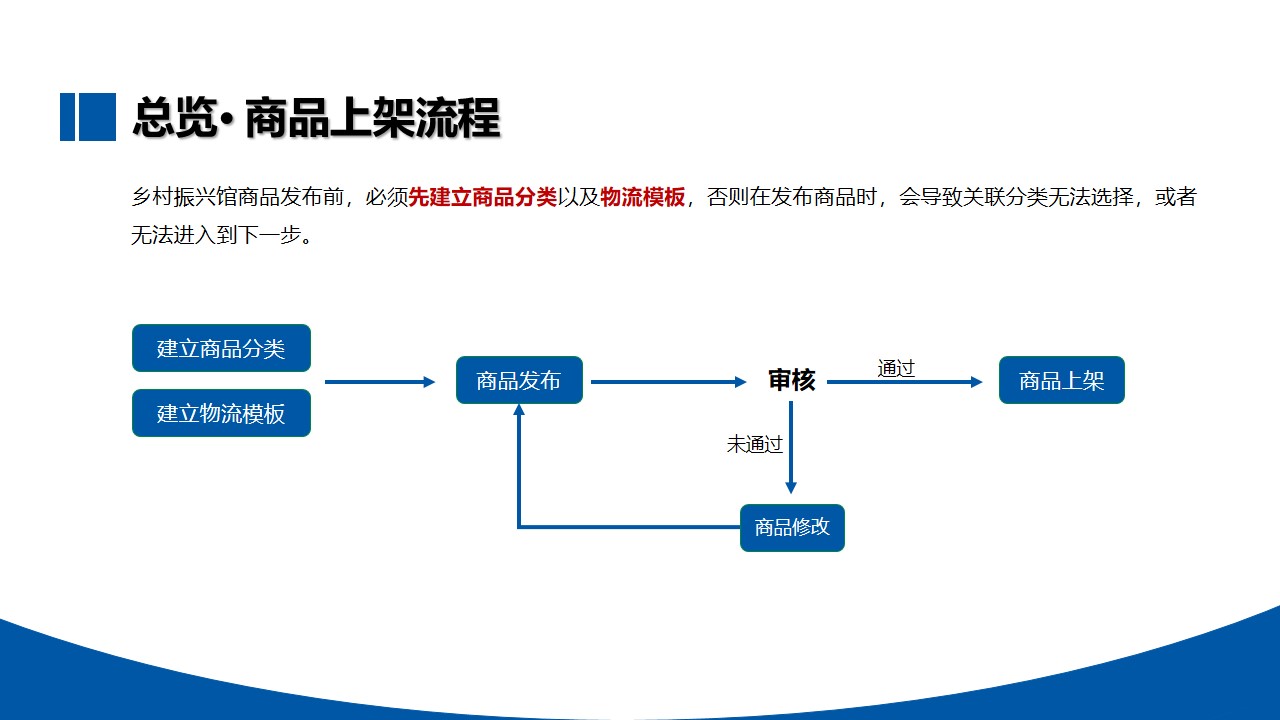 总览· 商品上架流程

乡村振兴馆商品发布前，必须先建立商品分类以及物流模板，否则在发布商品时，会导致关联分类无法选择，或者无法进入到下一步。

建立商品分类
建立物流模板
商品发布
审核
通过
商品上架
未通过
商品修改